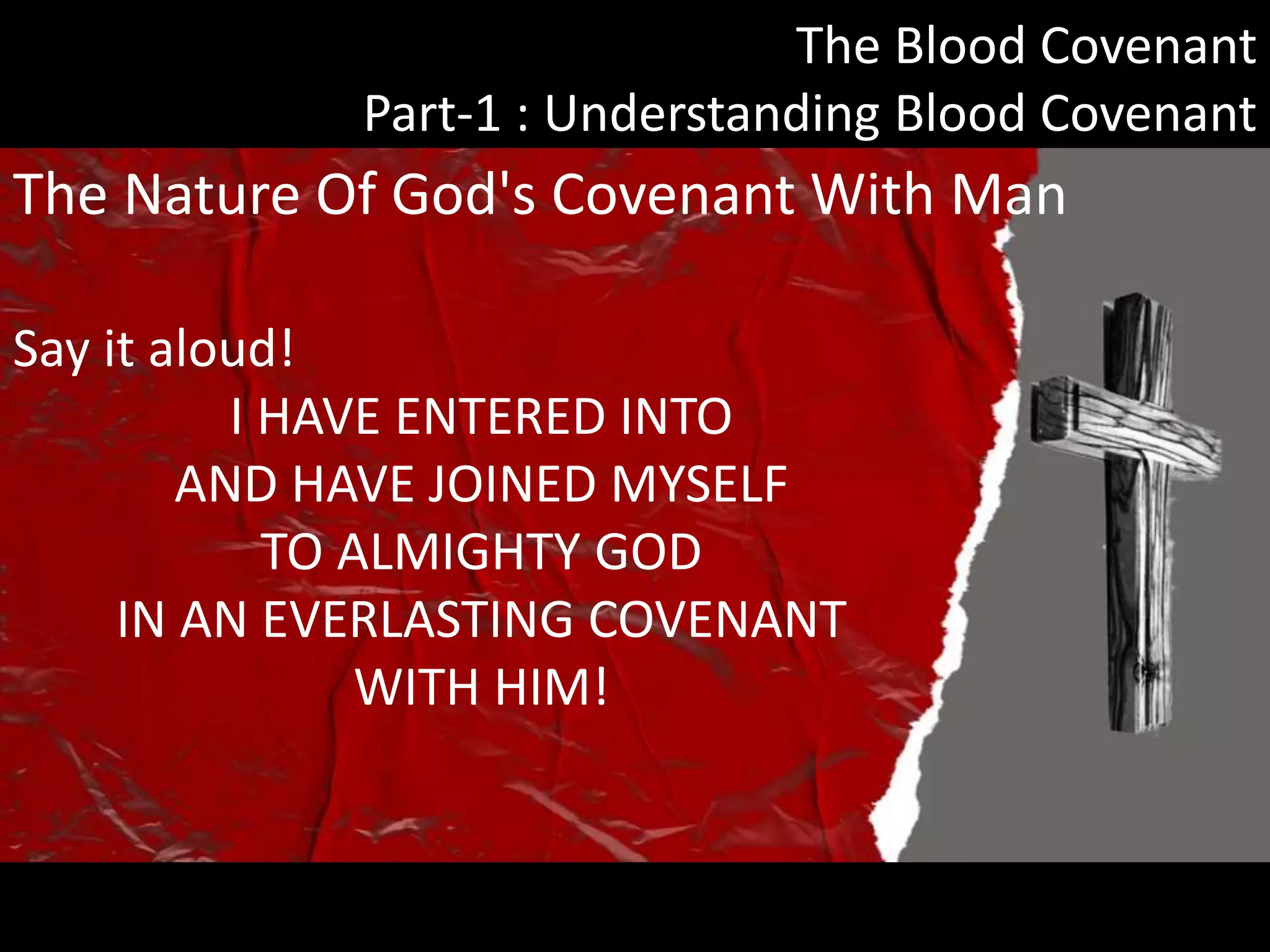 The Blood Covenant
Part-1 : Understanding Blood Covenant

The Nature Of God's Covenant With Man

Say it aloud!
I HAVE ENTERED INTO
AND HAVE JOINED MYSELF
TO ALMIGHTY GOD
IN AN EVERLASTING COVENANT
WITH HIM!